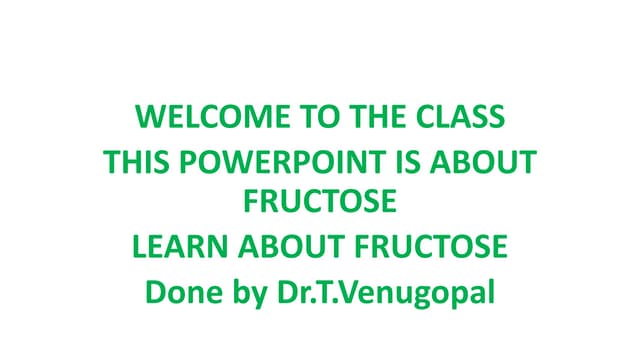 WELCOME TO THE CLASS

THIS POWERPOINT IS ABOUT FRUCTOSE

LEARN ABOUT FRUCTOSE

Done by Dr.T.Venugopal